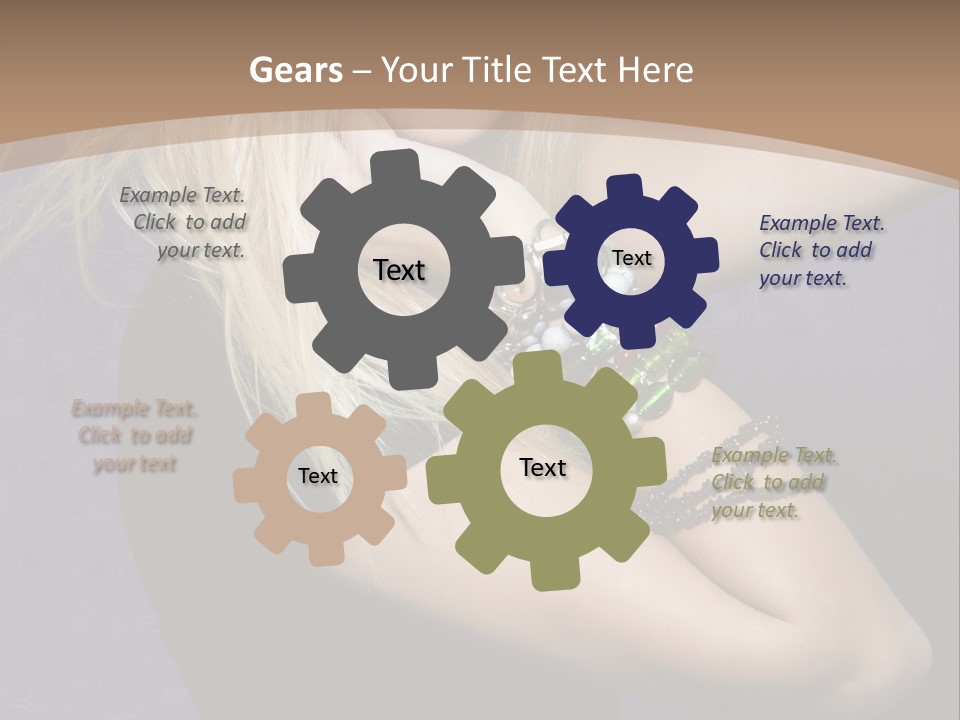 Gears – Your Title Text Here

Example Text. Click to add your text.

Text

Text

Example Text. Click to add your text.

Example Text. Click to add your text

Text

Text

Example Text. Click to add your text.